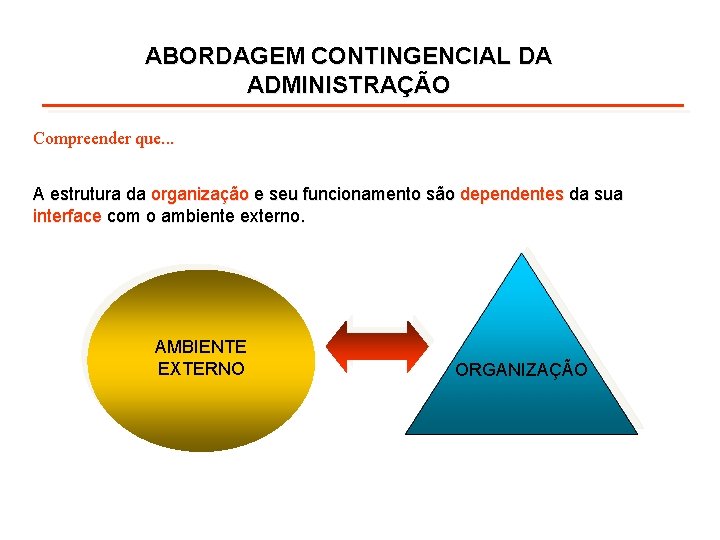 ABORDAGEM CONTINGENCIAL DA ADMINISTRAÇÃO

Compreender que...

A estrutura da organização e seu funcionamento são dependentes da sua interface com o ambiente externo.

AMBIENTE EXTERNO

ORGANIZAÇÃO